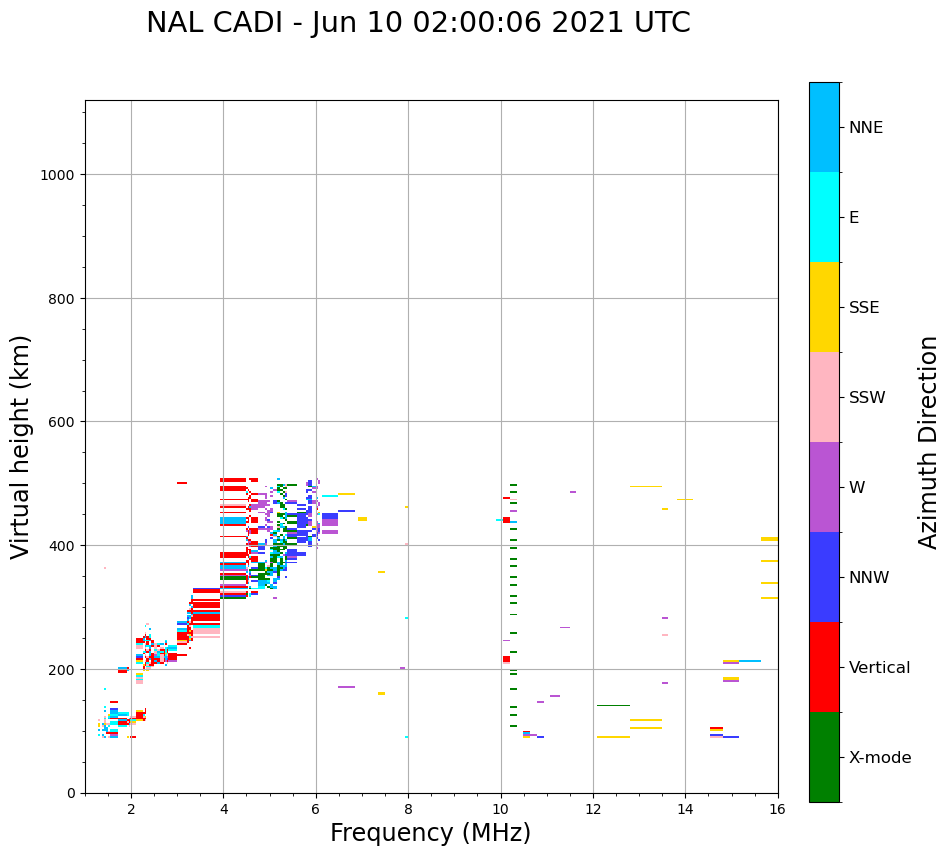 NAL CADI - Jun 10 02:00:06 2021 UTC

Virtual height (km)

1000
800
600
400
200
0

2
4
6
8
10
12
14
16

Frequency (MHz)

NNE
E
SSE
SSW
W
NNW
Vertical
X-mode

Azimuth Direction